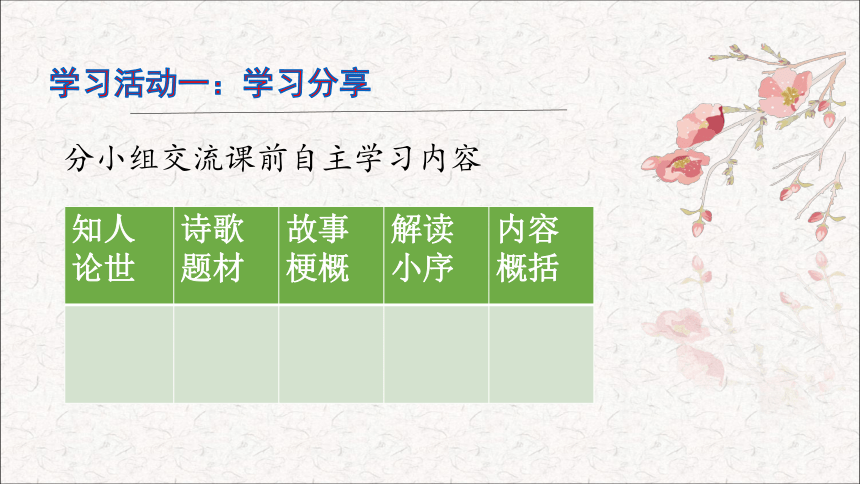 学习活动一：学习分享

分小组交流课前自主学习内容

| 知人论世 | 诗歌题材 | 故事梗概 | 解读小序 | 内容概括 |
|---|---|---|---|---|
| | | | | |